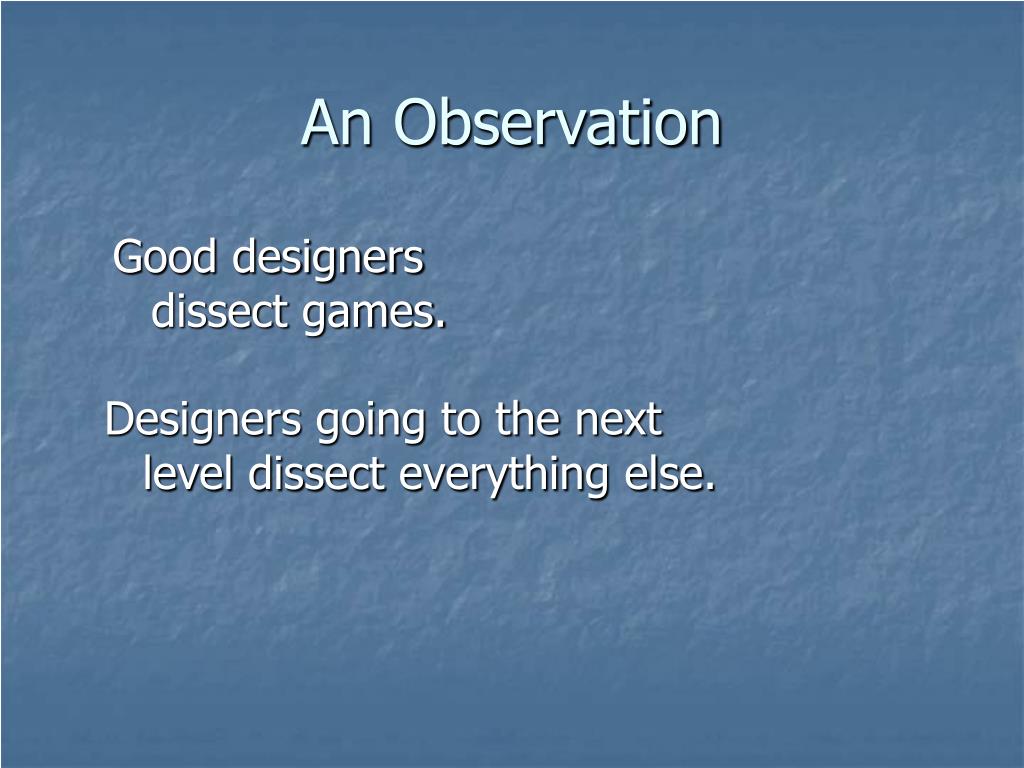 An Observation

Good designers dissect games.

Designers going to the next level dissect everything else.